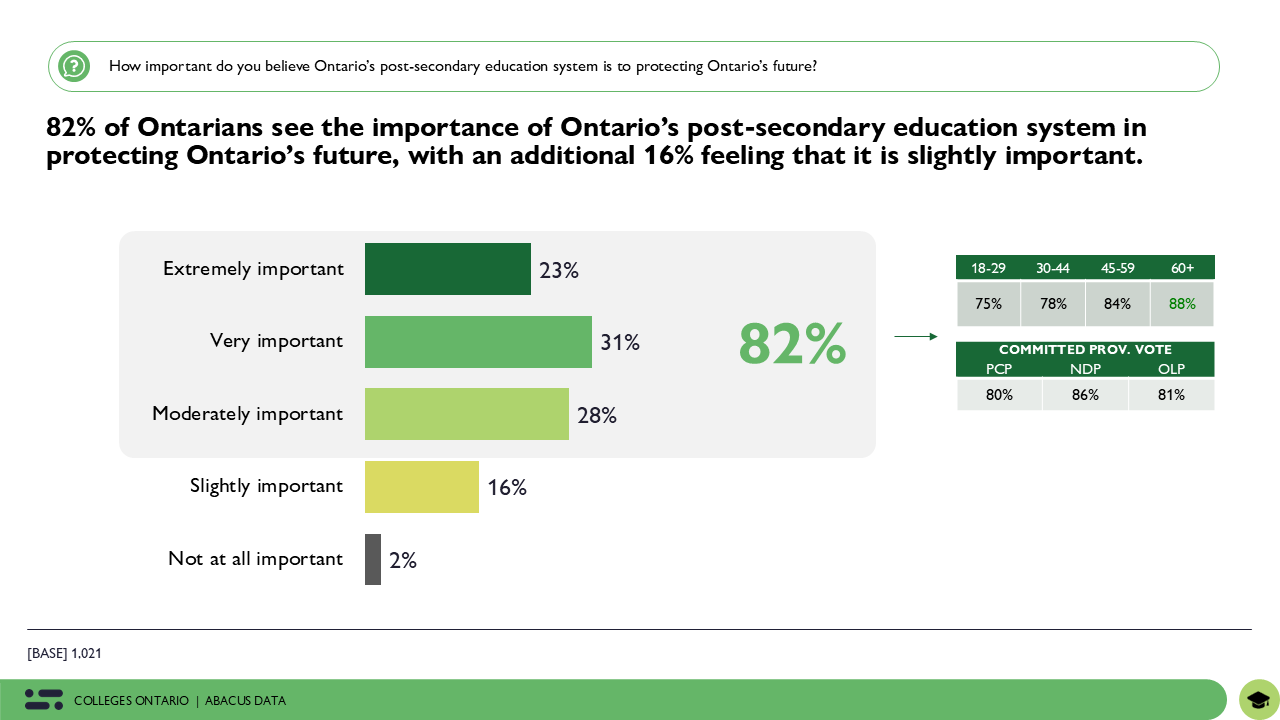 How important do you believe Ontario's post-secondary education system is to protecting Ontario's future?

82% of Ontarians see the importance of Ontario's post-secondary education system in protecting Ontario's future, with an additional 16% feeling that it is slightly important.

Extremely important 23%
Very important 31%
Moderately important 28%
Slightly important 16%
Not at all important 2%

82%

| 18-29 | 30-44 | 45-59 | 60+ |
|---|---|---|---|
| 75% | 78% | 84% | 88% |

COMMITTED PROV. VOTE

| PCP | NDP | OLP |
|---|---|---|
| 80% | 86% | 81% |

[BASE] 1,021

COLLEGES ONTARIO | ABACUS DATA